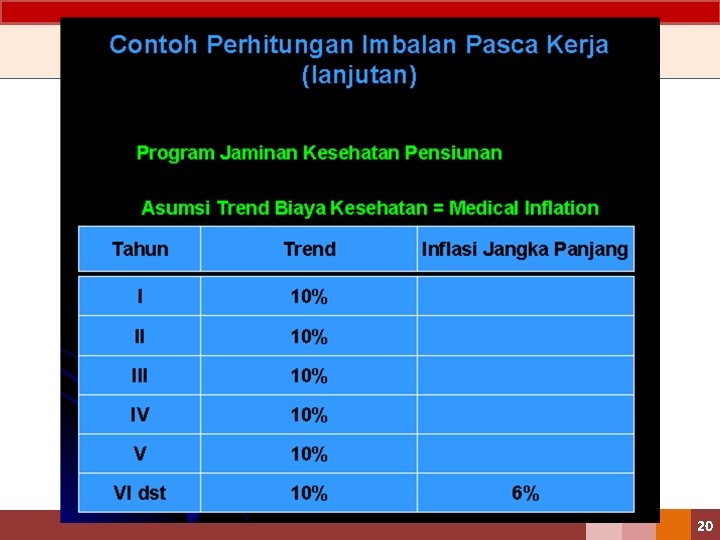 Contoh Perhitungan Imbalan Pasca Kerja (lanjutan)

Program Jaminan Kesehatan Pensiunan

Asumsi Trend Biaya Kesehatan = Medical Inflation

| Tahun | Trend | Inflasi Jangka Panjang |
|---|---|---|
| I | 10% | |
| II | 10% | |
| III | 10% | |
| IV | 10% | |
| V | 10% | |
| VI dst | 10% | 6% |

20